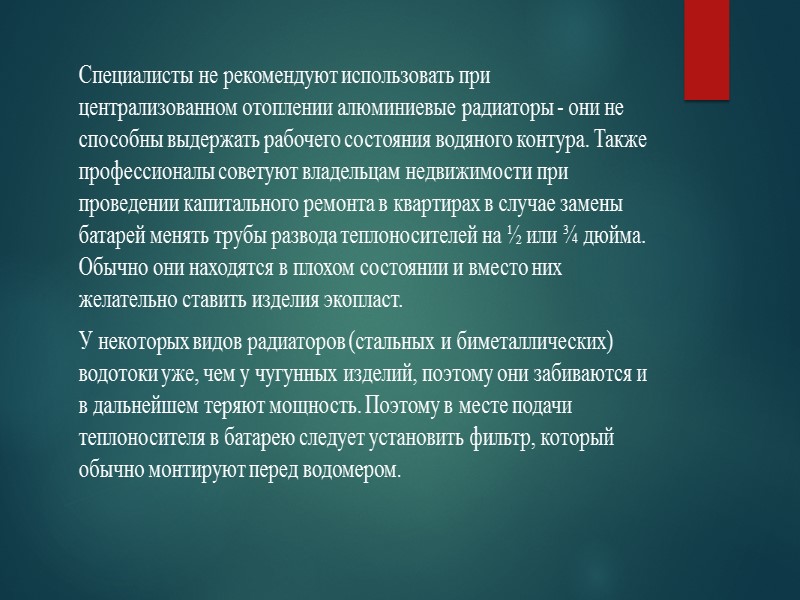 Специалисты не рекомендуют использовать при централизованном отоплении алюминиевые радиаторы - они не способны выдержать рабочего состояния водяного контура. Также профессионалы советуют владельцам недвижимости при проведении капитального ремонта в квартирах в случае замены батарей менять трубы развода теплоносителей на ½ или ¾ дюйма. Обычно они находятся в плохом состоянии и вместо них желательно ставить изделия экопласт.

У некоторых видов радиаторов (стальных и биметаллических) водотоки уже, чем у чугунных изделий, поэтому они забиваются и в дальнейшем теряют мощность. Поэтому в месте подачи теплоносителя в батарею следует установить фильтр, который обычно монтируют перед водомером.